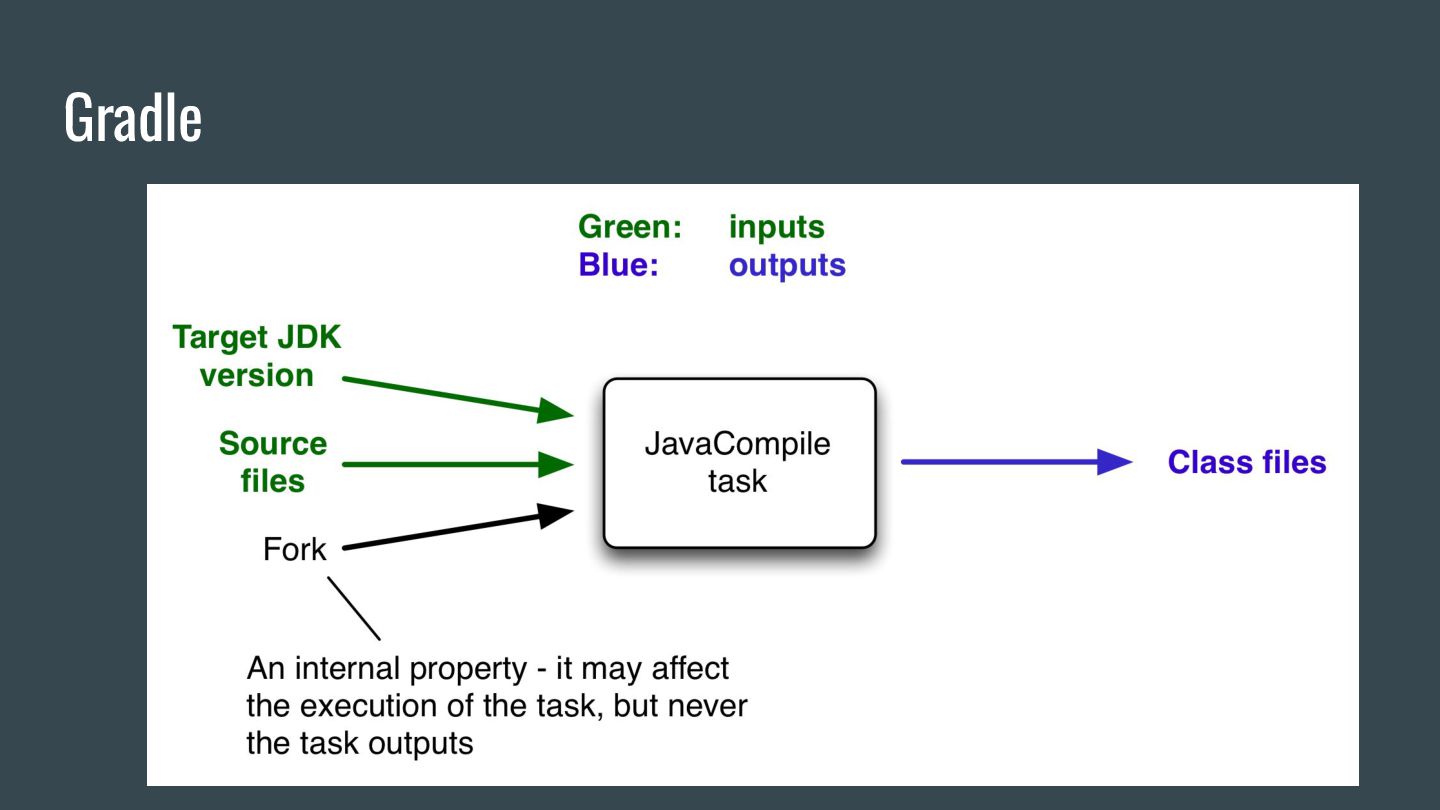 Gradle

Green: inputs
Blue: outputs

Target JDK version

Source files

Fork

JavaCompile task

Class files

An internal property - it may affect the execution of the task, but never the task outputs